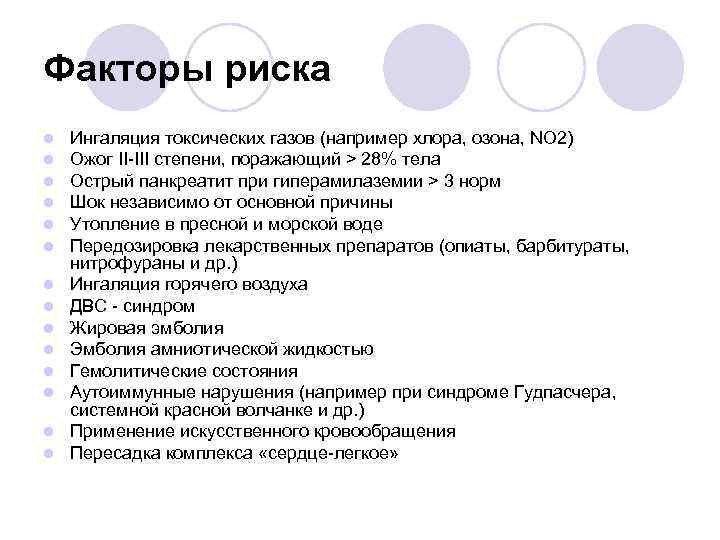 Факторы риска

- Ингаляция токсических газов (например хлора, озона, NO2)
- Ожог II-III степени, поражающий > 28% тела
- Острый панкреатит при гиперамилаземии > 3 норм
- Шок независимо от основной причины
- Утопление в пресной и морской воде
- Передозировка лекарственных препаратов (опиаты, барбитураты, нитрофураны и др.)
- Ингаляция горячего воздуха
- ДВС - синдром
- Жировая эмболия
- Эмболия амниотической жидкостью
- Гемолитические состояния
- Аутоиммунные нарушения (например при синдроме Гудпасчера, системной красной волчанке и др.)
- Применение искусственного кровообращения
- Пересадка комплекса «сердце-легкое»